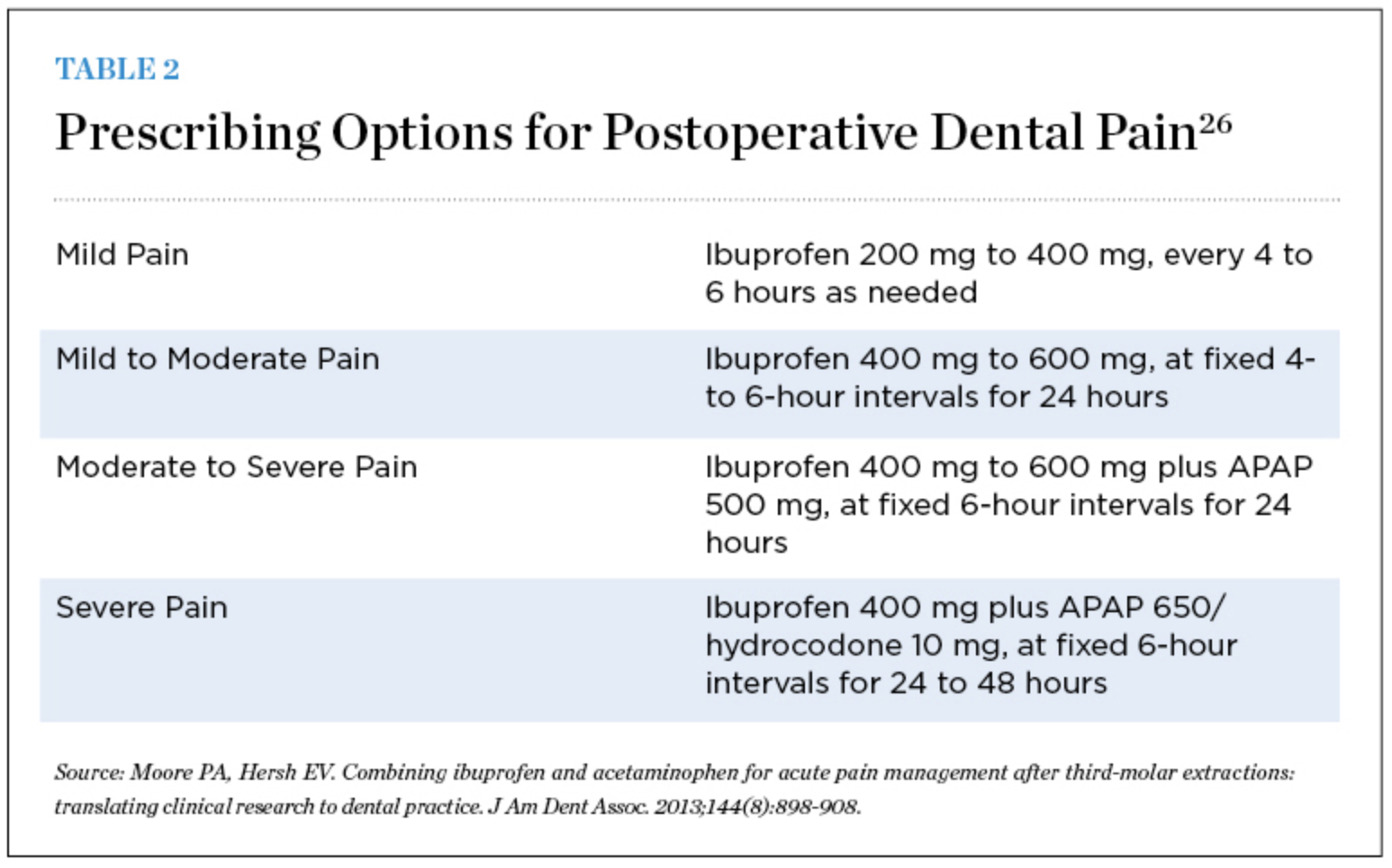 TABLE 2

Prescribing Options for Postoperative Dental Pain$^{26}$

| | |
|---|---|
| Mild Pain | Ibuprofen 200 mg to 400 mg, every 4 to 6 hours as needed |
| Mild to Moderate Pain | Ibuprofen 400 mg to 600 mg, at fixed 4- to 6-hour intervals for 24 hours |
| Moderate to Severe Pain | Ibuprofen 400 mg to 600 mg plus APAP 500 mg, at fixed 6-hour intervals for 24 hours |
| Severe Pain | Ibuprofen 400 mg plus APAP 650/ hydrocodone 10 mg, at fixed 6-hour intervals for 24 to 48 hours |

Source: Moore PA, Hersh EV. Combining ibuprofen and acetaminophen for acute pain management after third-molar extractions: translating clinical research to dental practice. J Am Dent Assoc. 2013;144(8):898-908.